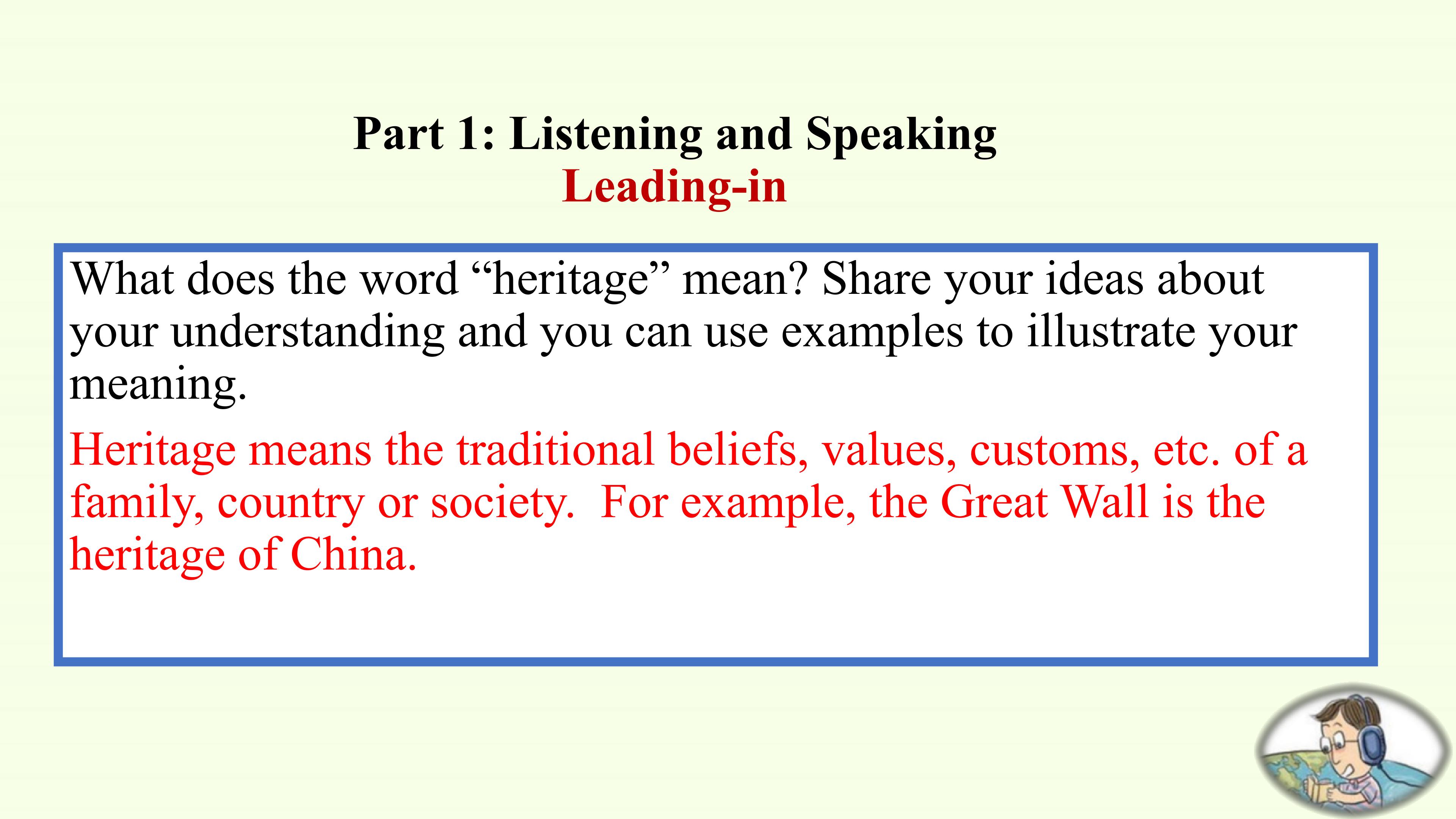 Part 1: Listening and Speaking
Leading-in

What does the word “heritage” mean? Share your ideas about your understanding and you can use examples to illustrate your meaning.

Heritage means the traditional beliefs, values, customs, etc. of a family, country or society. For example, the Great Wall is the heritage of China.